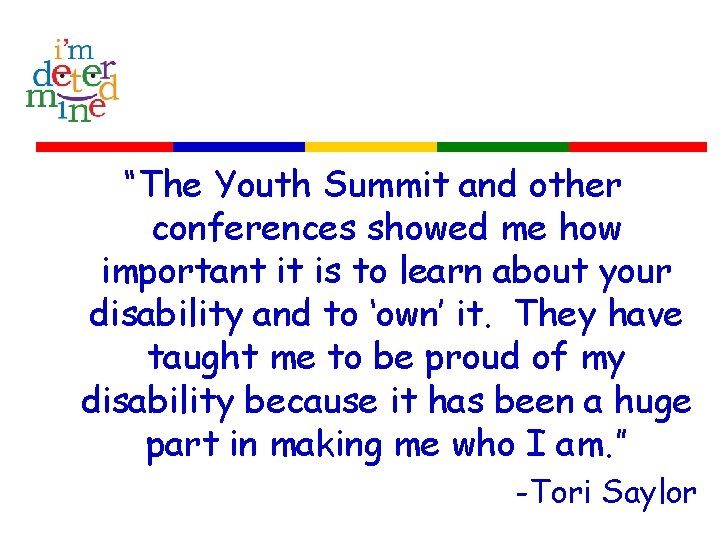 i'm determined

"The Youth Summit and other conferences showed me how important it is to learn about your disability and to 'own' it. They have taught me to be proud of my disability because it has been a huge part in making me who I am."

-Tori Saylor